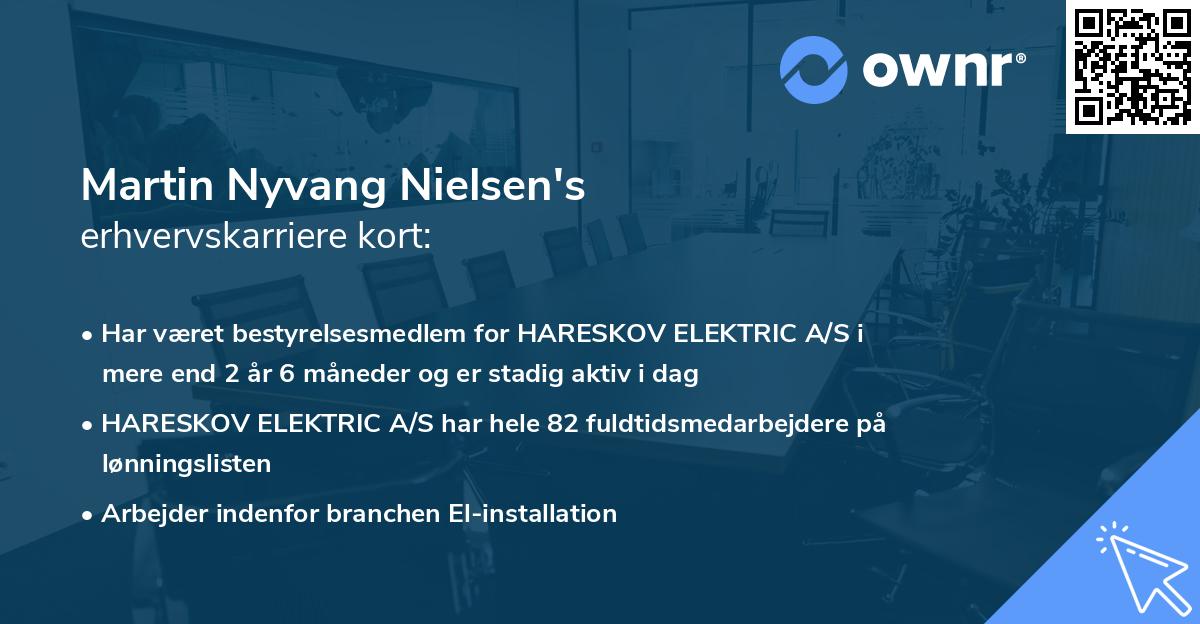 ownr®

Martin Nyvang Nielsen's
erhvervskarriere kort:

• Har været bestyrelsesmedlem for HARESKOV ELEKTRIC A/S i mere end 2 år 6 måneder og er stadig aktiv i dag

• HARESKOV ELEKTRIC A/S har hele 82 fuldtidsmedarbejdere på lønningslisten

• Arbejder indenfor branchen El-installation